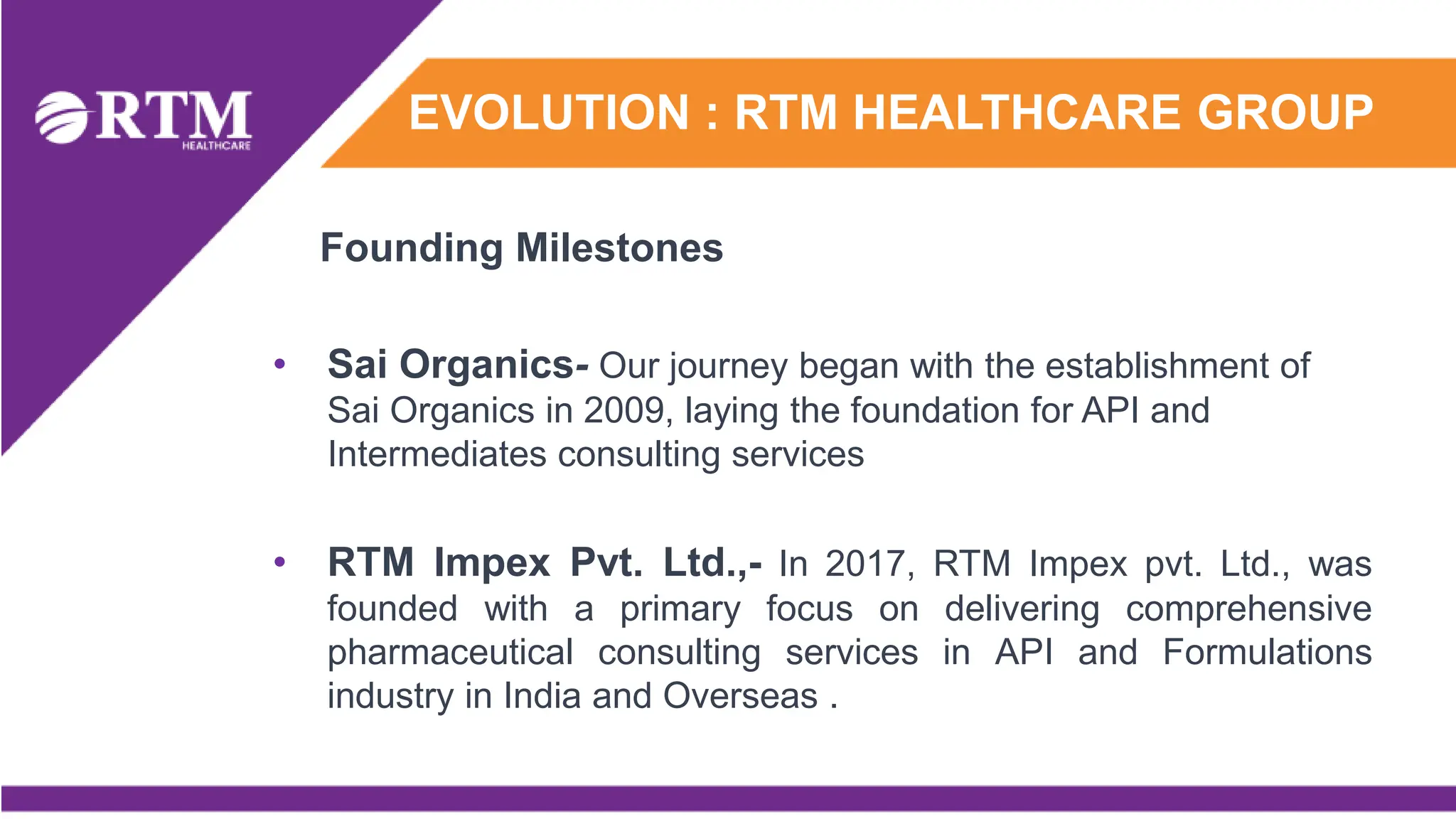 RTM
HEALTHCARE

EVOLUTION : RTM HEALTHCARE GROUP

Founding Milestones

• Sai Organics- Our journey began with the establishment of Sai Organics in 2009, laying the foundation for API and Intermediates consulting services

• RTM Impex Pvt. Ltd.,- In 2017, RTM Impex pvt. Ltd., was founded with a primary focus on delivering comprehensive pharmaceutical consulting services in API and Formulations industry in India and Overseas .